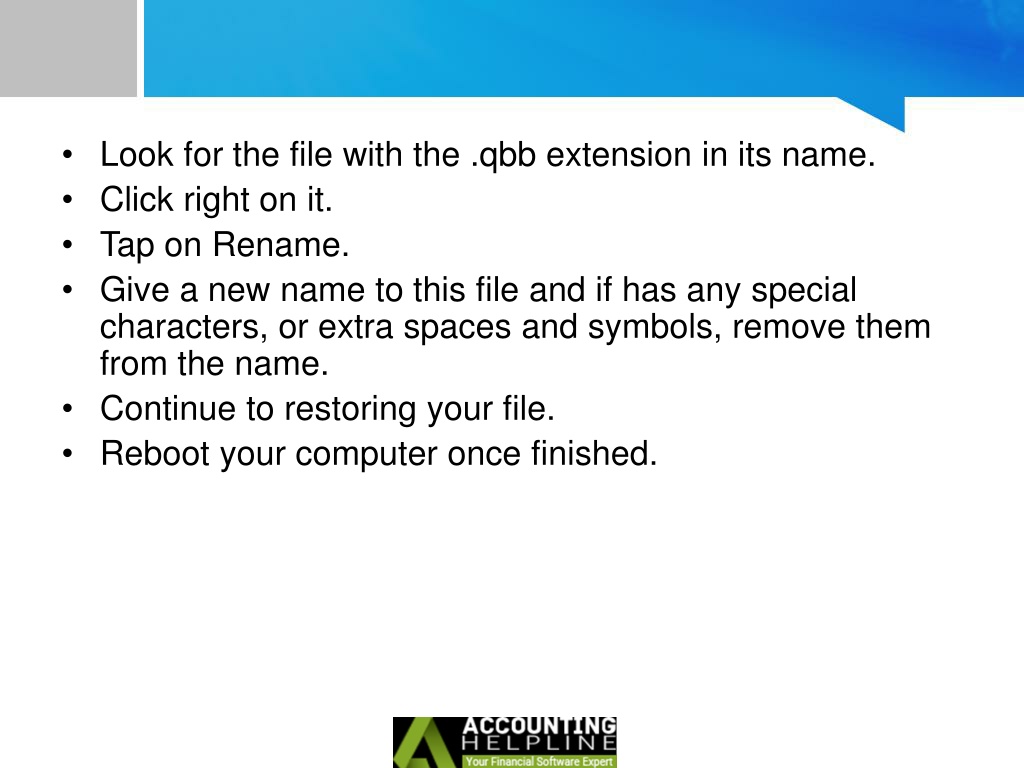 • Look for the file with the .qbb extension in its name.
• Click right on it.
• Tap on Rename.
• Give a new name to this file and if has any special characters, or extra spaces and symbols, remove them from the name.
• Continue to restoring your file.
• Reboot your computer once finished.

ACCOUNTING
HELPLINE
Your Financial Software Expert